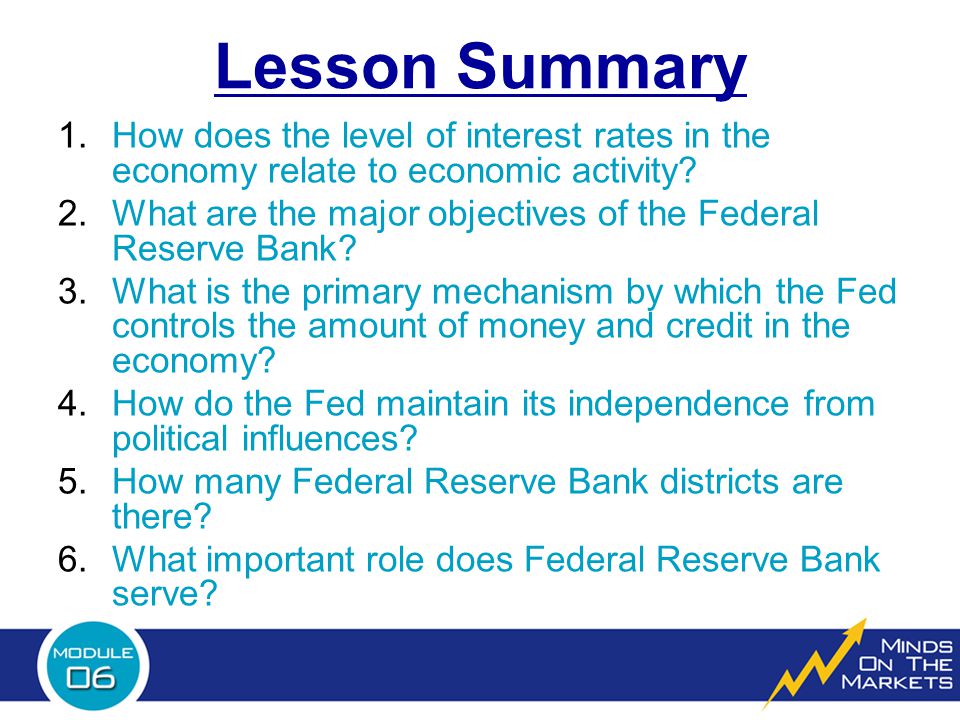 Lesson Summary

1. How does the level of interest rates in the economy relate to economic activity?
2. What are the major objectives of the Federal Reserve Bank?
3. What is the primary mechanism by which the Fed controls the amount of money and credit in the economy?
4. How do the Fed maintain its independence from political influences?
5. How many Federal Reserve Bank districts are there?
6. What important role does Federal Reserve Bank serve?

MODULE 06

MINDS ON THE MARKETS